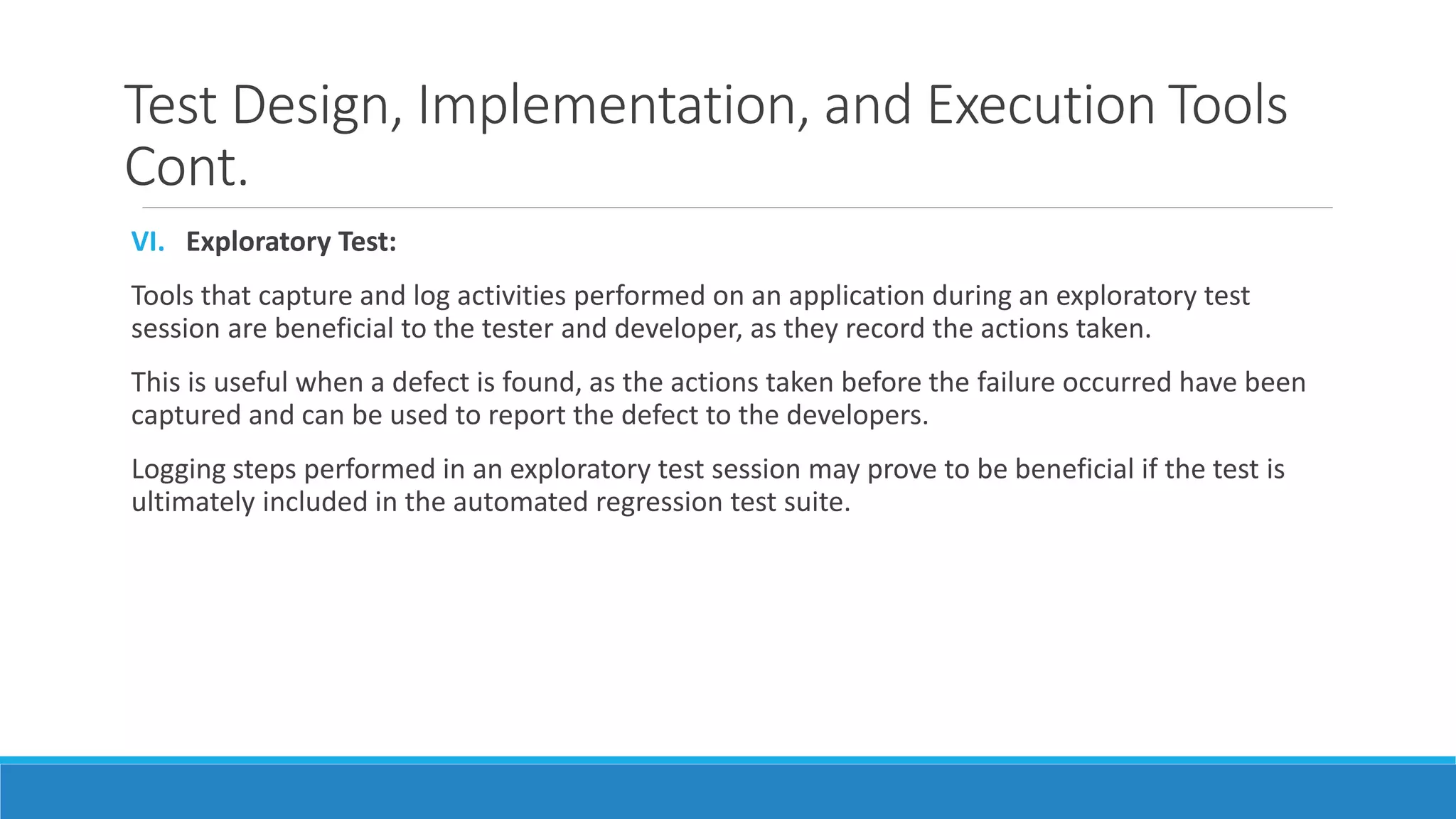 Test Design, Implementation, and Execution Tools Cont.

VI. Exploratory Test:

Tools that capture and log activities performed on an application during an exploratory test session are beneficial to the tester and developer, as they record the actions taken.

This is useful when a defect is found, as the actions taken before the failure occurred have been captured and can be used to report the defect to the developers.

Logging steps performed in an exploratory test session may prove to be beneficial if the test is ultimately included in the automated regression test suite.